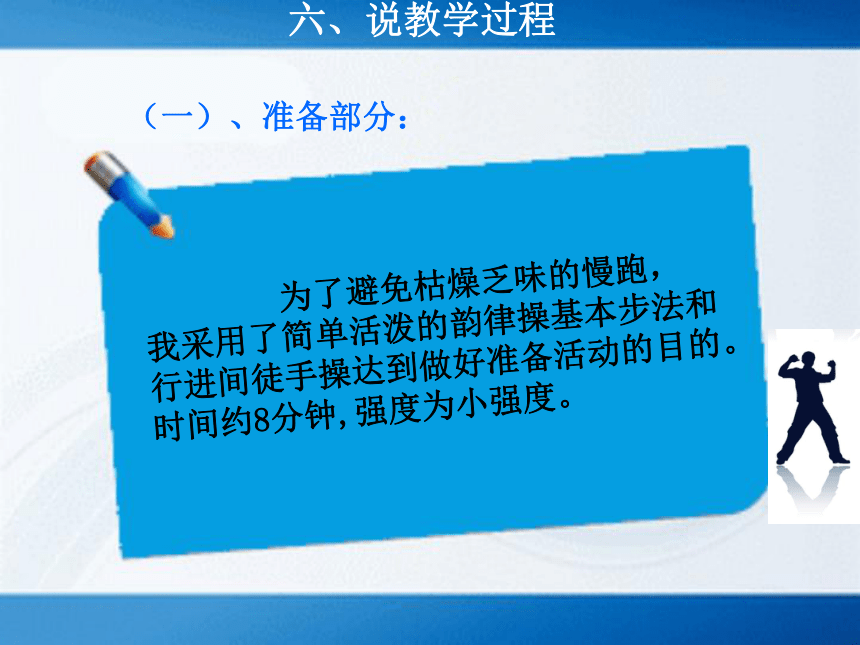 六、说教学过程

（一）、准备部分：

为了避免枯燥乏味的慢跑，我采用了简单活泼的韵律操基本步法和行进间徒手操达到做好准备活动的目的。时间约8分钟，强度为小强度。